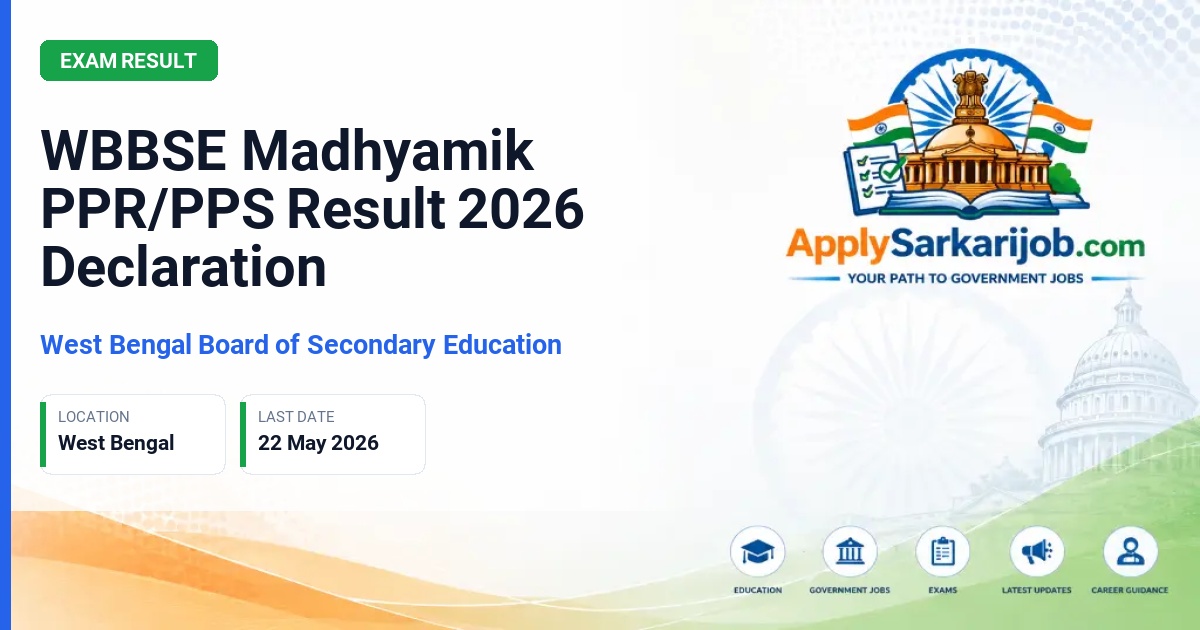 EXAM RESULT

WBBSE Madhyamik PPR/PPS Result 2026 Declaration

West Bengal Board of Secondary Education

LOCATION
West Bengal

LAST DATE
22 May 2026

ApplySarkarijob.com
YOUR PATH TO GOVERNMENT JOBS

EDUCATION
GOVERNMENT JOBS
EXAMS
LATEST UPDATES
CAREER GUIDANCE